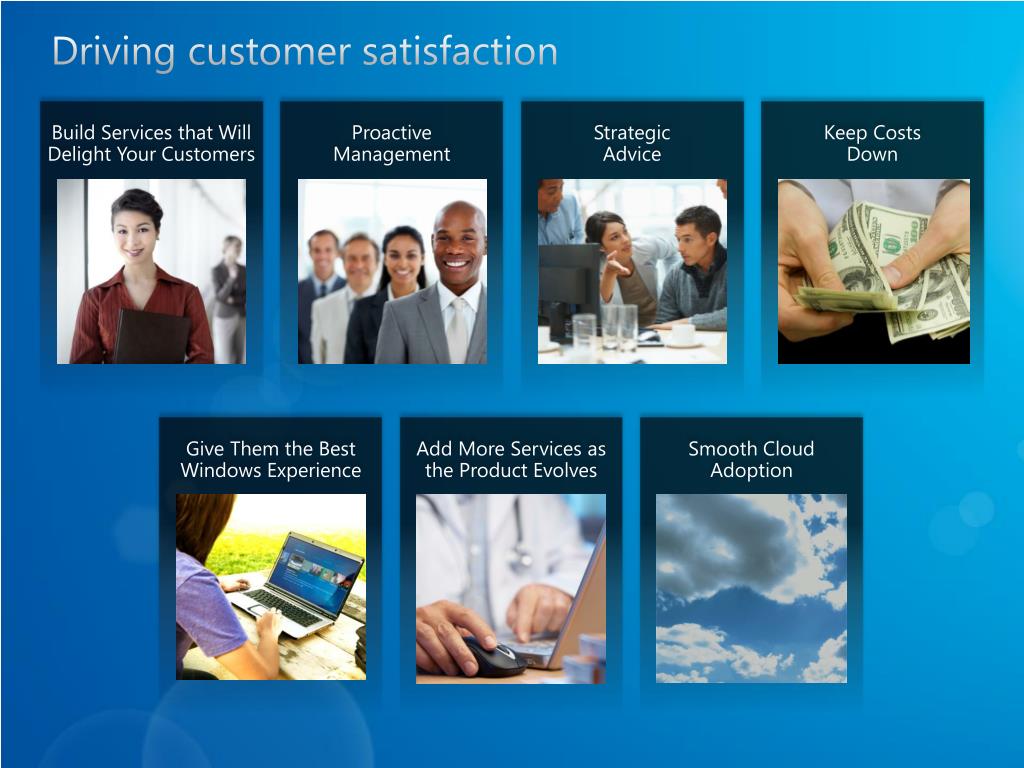 Driving customer satisfaction

Build Services that Will Delight Your Customers

Proactive Management

Strategic Advice

Keep Costs Down

Give Them the Best Windows Experience

Add More Services as the Product Evolves

Smooth Cloud Adoption